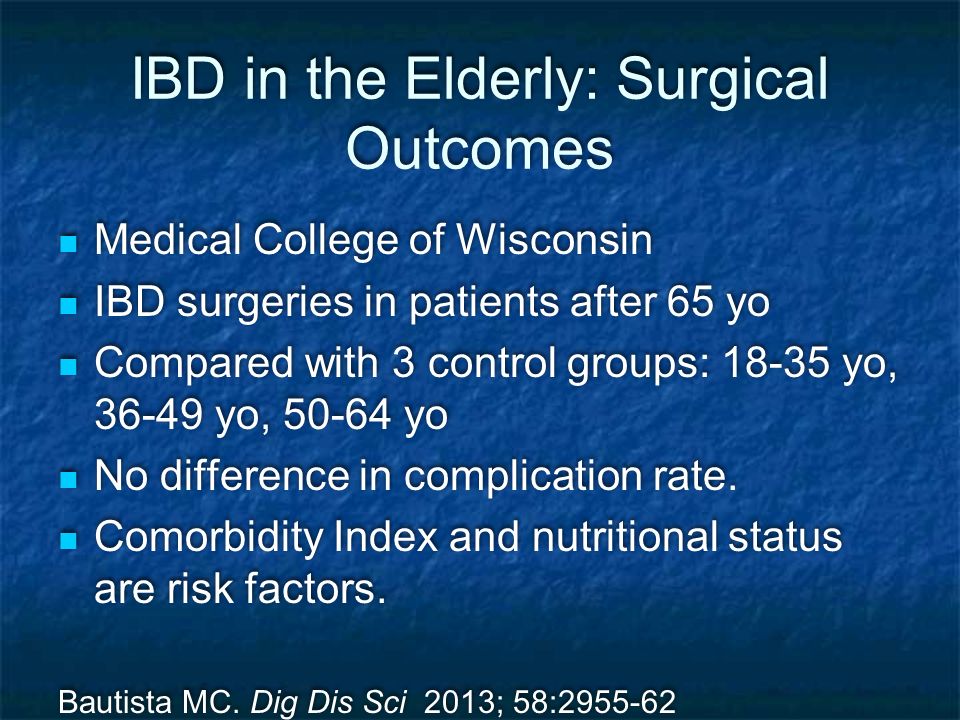 IBD in the Elderly: Surgical Outcomes

- Medical College of Wisconsin
- IBD surgeries in patients after 65 yo
- Compared with 3 control groups: 18-35 yo, 36-49 yo, 50-64 yo
- No difference in complication rate.
- Comorbidity Index and nutritional status are risk factors.

Bautista MC. Dig Dis Sci 2013; 58:2955-62